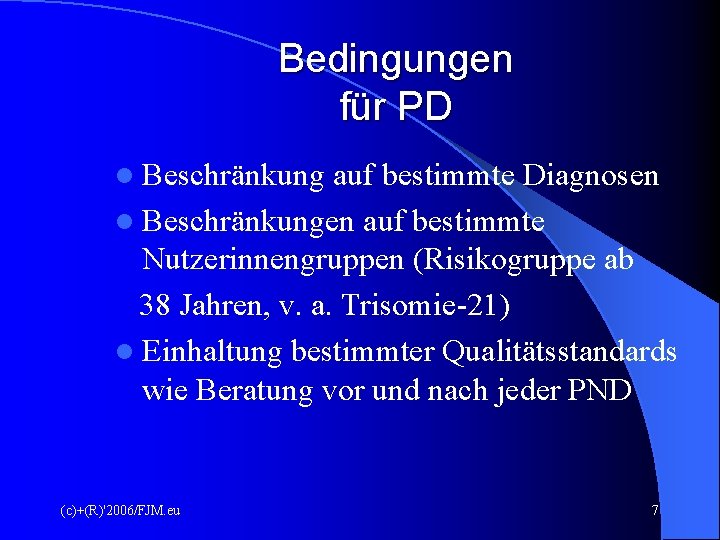 Bedingungen
für PD

- Beschränkung auf bestimmte Diagnosen
- Beschränkungen auf bestimmte Nutzerinnengruppen (Risikogruppe ab 38 Jahren, v. a. Trisomie-21)
- Einhaltung bestimmter Qualitätsstandards wie Beratung vor und nach jeder PND

(c)+(R)'2006/FJM.eu

7